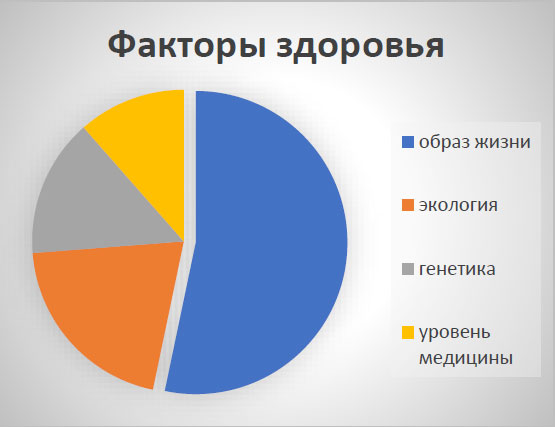 Факторы здоровья

образ жизни
экология
генетика
уровень медицины